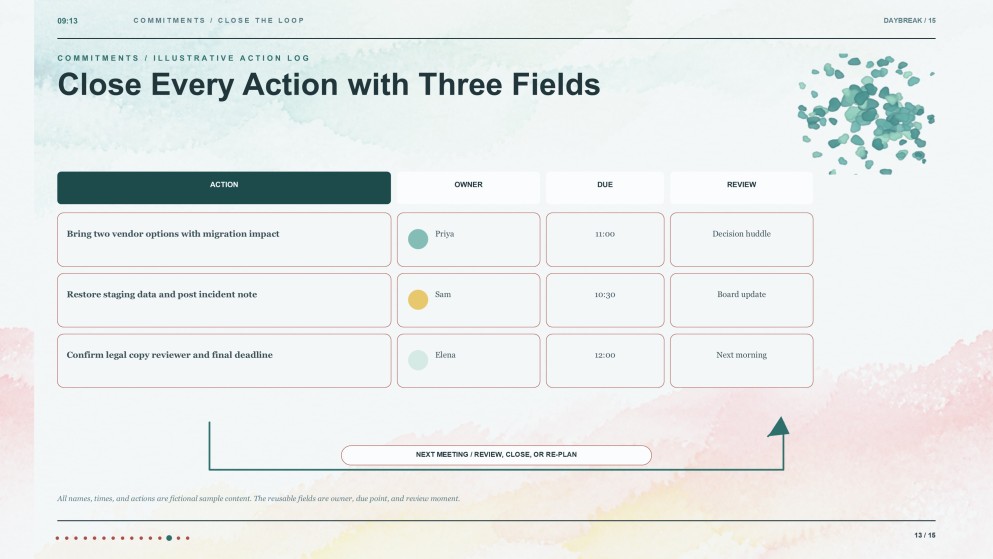 09:13 COMMITMENTS / CLOSE THE LOOP DAYBREAK / 16

COMMITMENTS / ILLUSTRATIVE ACTION LOG

Close Every Action with Three Fields

| ACTION | OWNER | DUE | REVIEW |
|---|---|---|---|
| Bring two vendor options with migration impact | Priya | 11:00 | Decision huddle |
| Restore staging data and post incident note | Sam | 10:30 | Board update |
| Confirm legal copy reviewer and final deadline | Elena | 12:00 | Next morning |

NEXT MEETING / REVIEW, CLOSE, OR RE-PLAN

All names, times, and actions are fictional sample content. The reusable fields are owner, due point, and review moment.

13 / 16